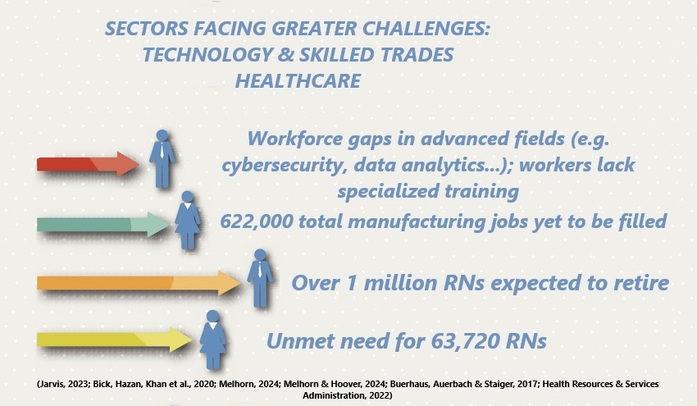 SECTORS FACING GREATER CHALLENGES:
TECHNOLOGY & SKILLED TRADES
HEALTHCARE

Workforce gaps in advanced fields (e.g. cybersecurity, data analytics...); workers lack specialized training

622,000 total manufacturing jobs yet to be filled

Over 1 million RNs expected to retire

Unmet need for 63,720 RNs

(Jarvis, 2023; Bick, Hazan, Khan et al., 2020; Melhorn, 2024; Melhorn & Hoover, 2024; Buerhaus, Auerbach & Staiger, 2017; Health Resources & Services Administration, 2022)